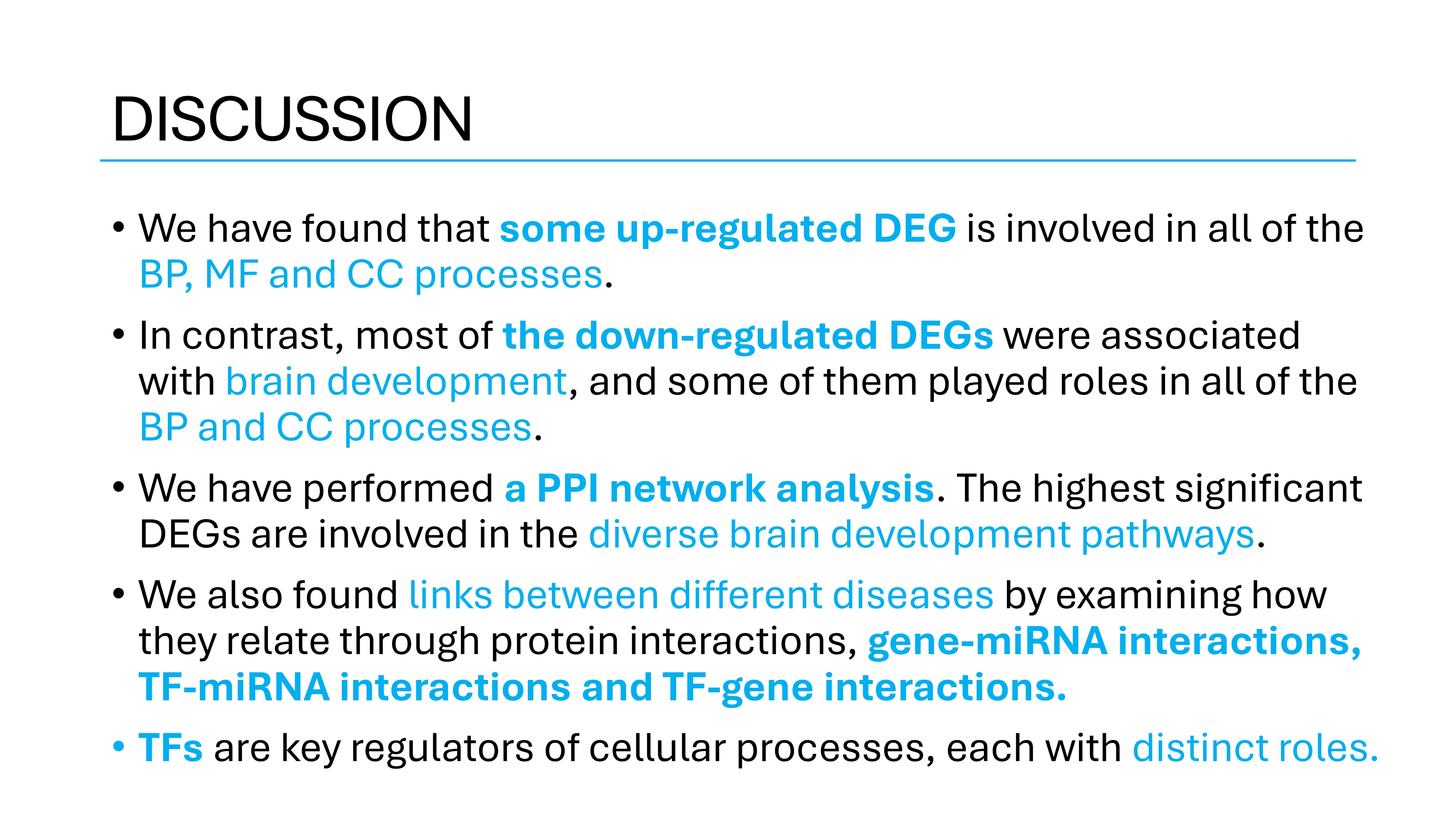 DISCUSSION

• We have found that some up-regulated DEG is involved in all of the BP, MF and CC processes.

• In contrast, most of the down-regulated DEGs were associated with brain development, and some of them played roles in all of the BP and CC processes.

• We have performed a PPI network analysis. The highest significant DEGs are involved in the diverse brain development pathways.

• We also found links between different diseases by examining how they relate through protein interactions, gene-miRNA interactions, TF-miRNA interactions and TF-gene interactions.

• TFs are key regulators of cellular processes, each with distinct roles.